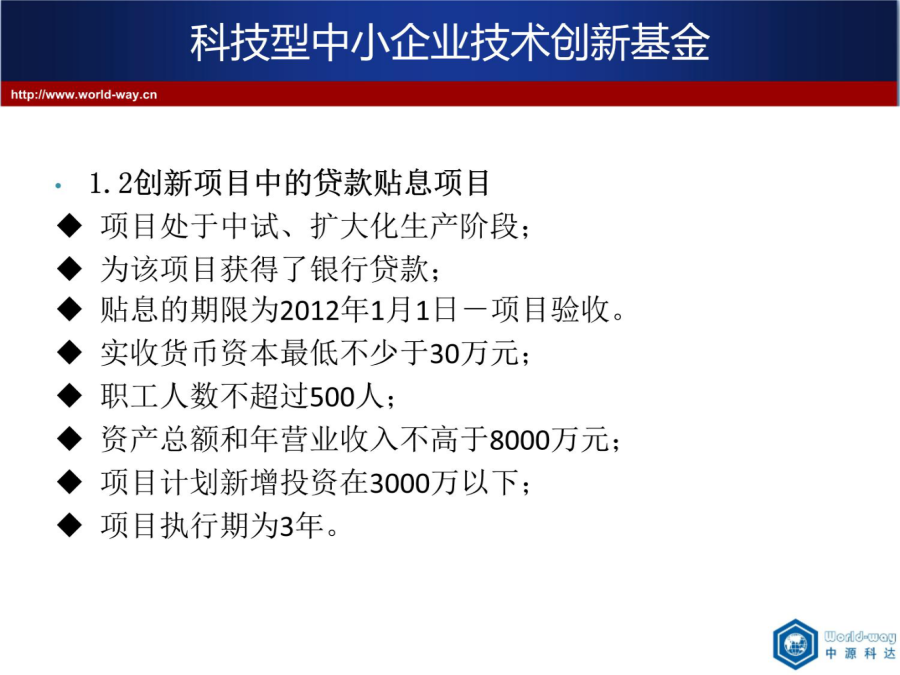 科技型中小企业技术创新基金

http://www.world-way.cn

• 1.2创新项目中的贷款贴息项目
◆ 项目处于中试、扩大化生产阶段；
◆ 为该项目获得了银行贷款；
◆ 贴息的期限为2012年1月1日－项目验收。
◆ 实收货币资本最低不少于30万元；
◆ 职工人数不超过500人；
◆ 资产总额和年营业收入不高于8000万元；
◆ 项目计划新增投资在3000万以下；
◆ 项目执行期为3年。

World-way
中源科达